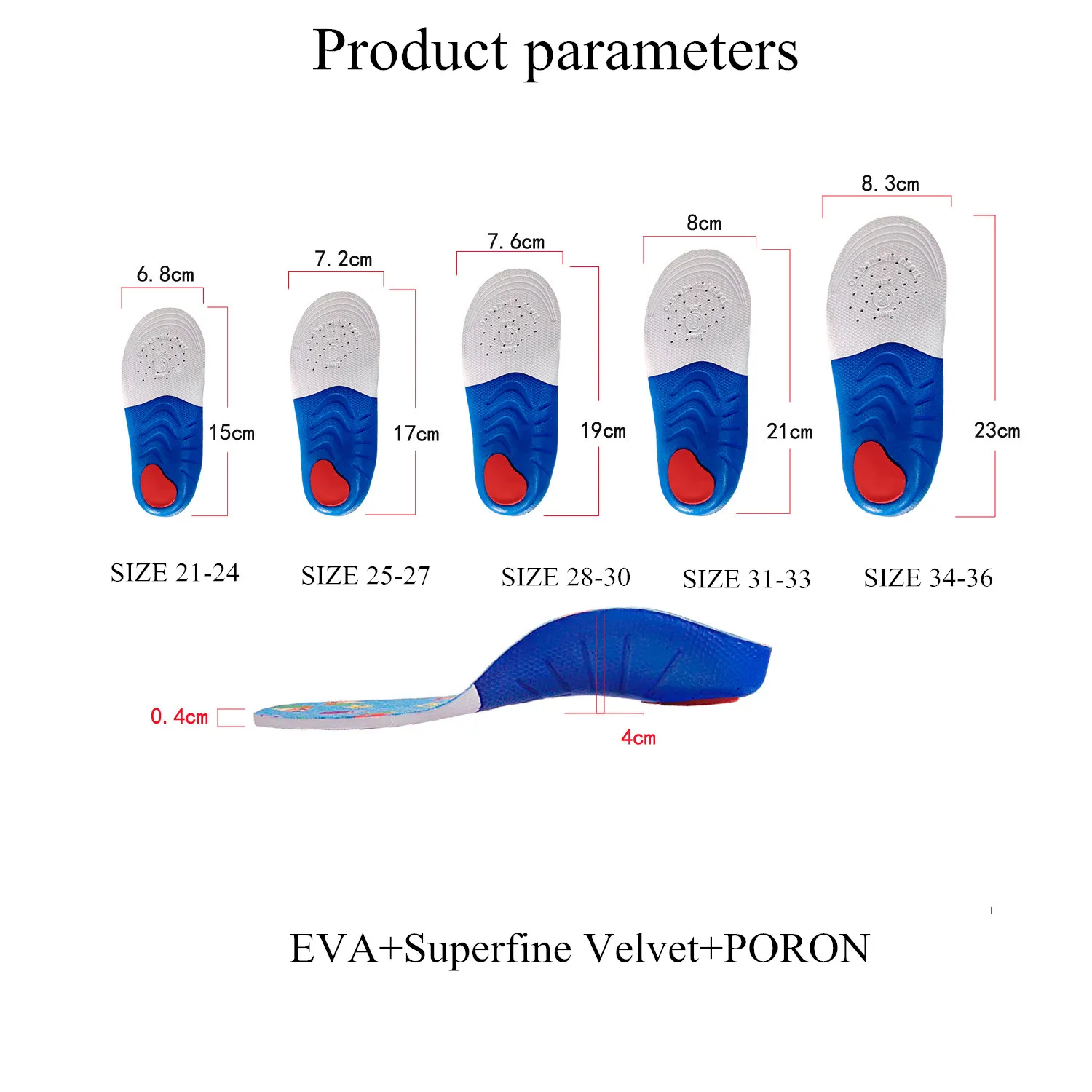 Product parameters

6. 8cm
15cm
SIZE 21-24

7. 2cm
17cm
SIZE 25-27

7. 6cm
19cm
SIZE 28-30

8cm
21cm
SIZE 31-33

8. 3cm
23cm
SIZE 34-36

0. 4cm
4cm

EVA+Superfine Velvet+PORON